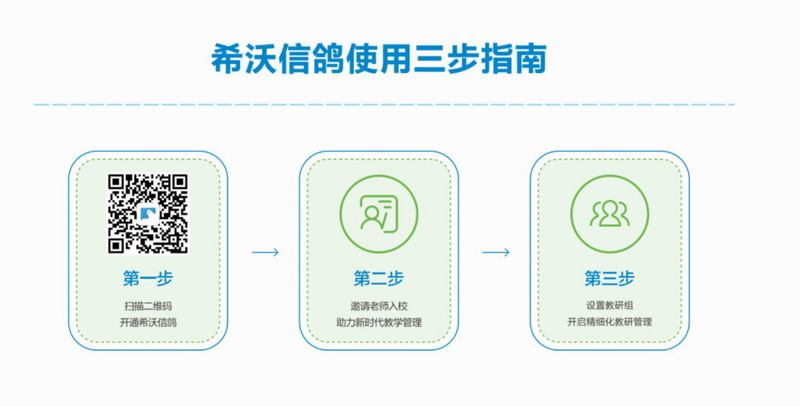 希沃信鸽使用三步指南

第一步

扫描二维码
开通希沃信鸽

第二步

邀请老师入校
助力新时代教学管理

第三步

设置教研组
开启精细化教研管理